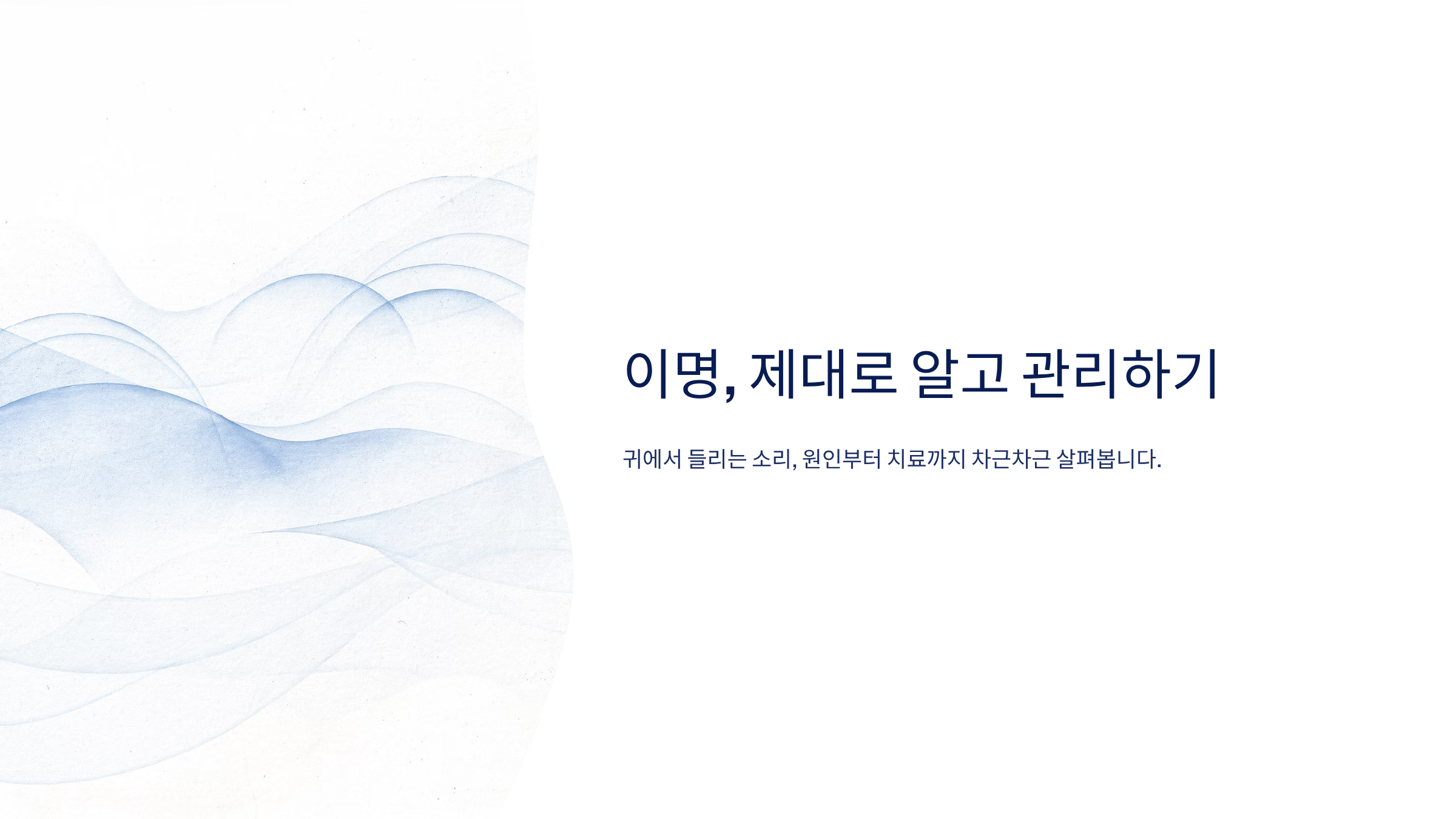 이명, 제대로 알고 관리하기

귀에서 들리는 소리, 원인부터 치료까지 차근차근 살펴봅니다.